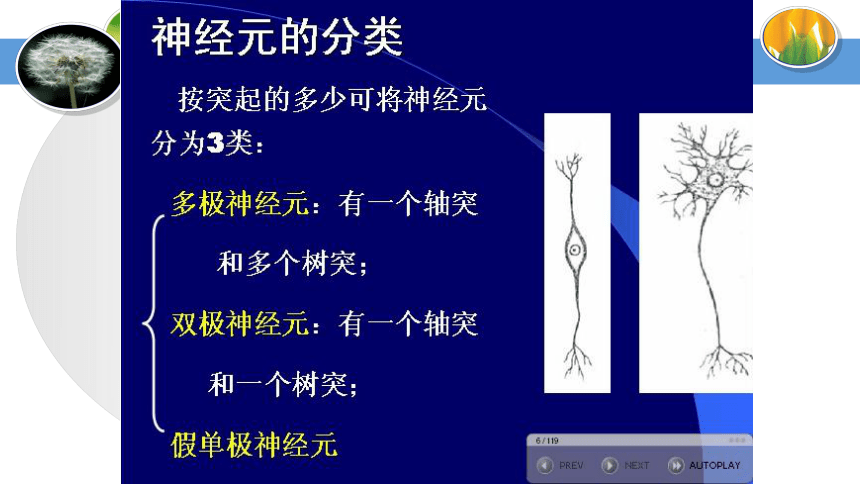 神经元的分类

按突起的多少可将神经元分为3类：

多极神经元：有一个轴突和多个树突；

双极神经元：有一个轴突和一个树突；

假单极神经元

6/119

PREV NEXT AUTOPLAY